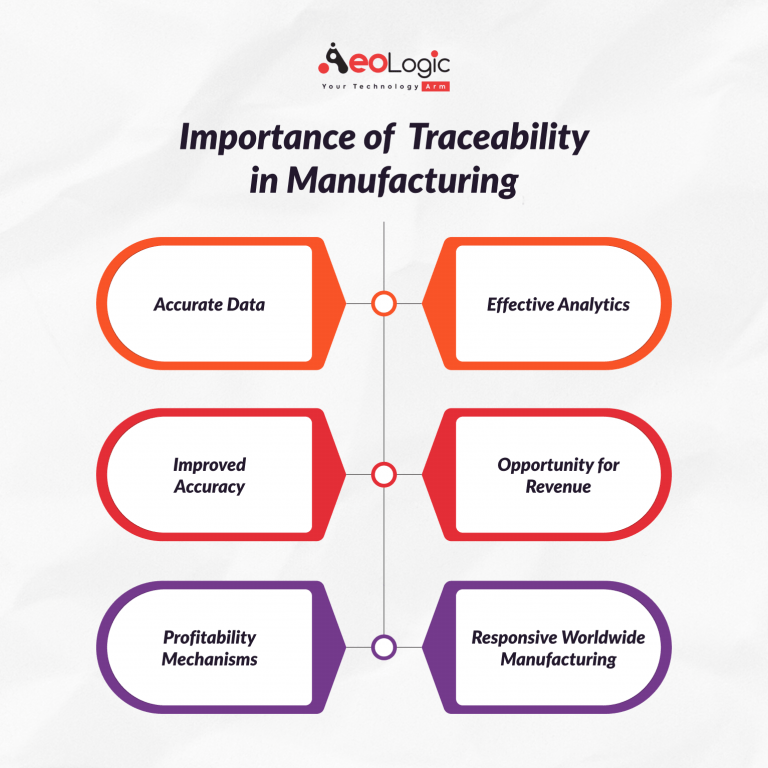 AeoLogic
Your Technology Arm

Importance of Traceability in Manufacturing

Accurate Data

Effective Analytics

Improved Accuracy

Opportunity for Revenue

Profitability Mechanisms

Responsive Worldwide Manufacturing